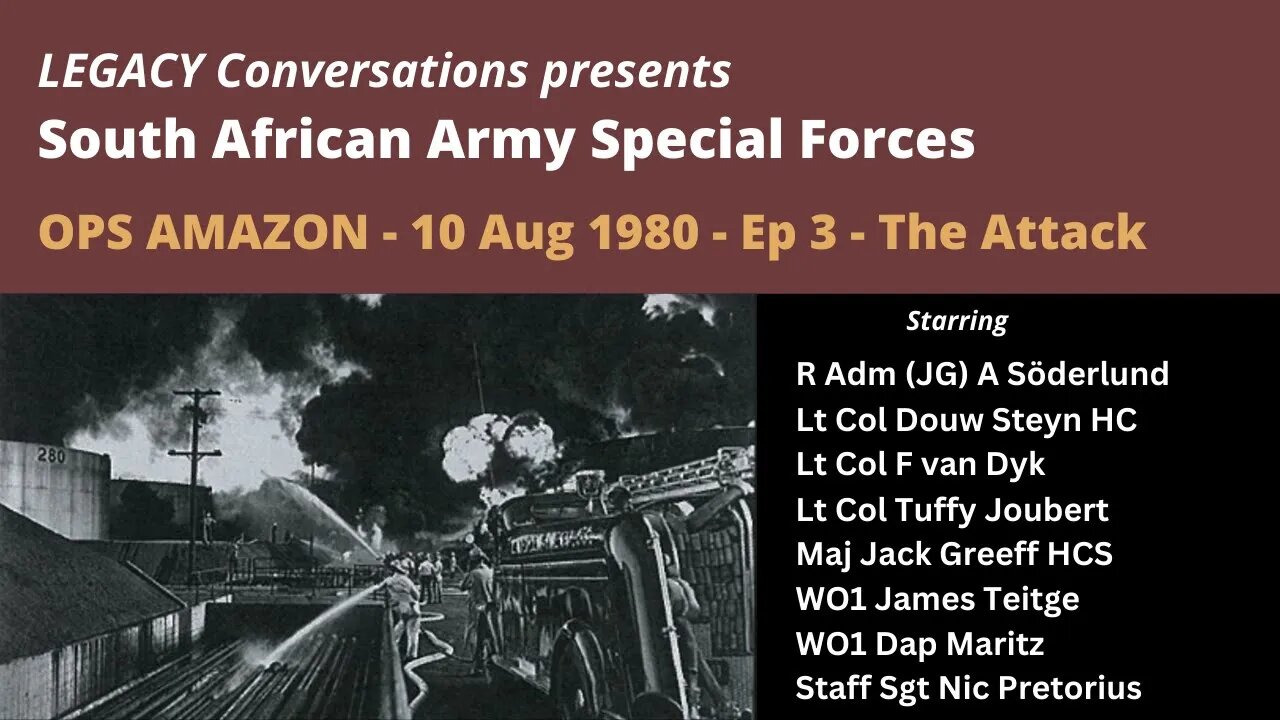 LEGACY Conversations presents
South African Army Special Forces
OPS AMAZON - 10 Aug 1980 - Ep 3 - The Attack

280

Starring
R Adm (JG) A Söderlund
Lt Col Douw Steyn HC
Lt Col F van Dyk
Lt Col Tuffy Joubert
Maj Jack Greeff HCS
WO1 James Teitge
WO1 Dap Maritz
Staff Sgt Nic Pretorius